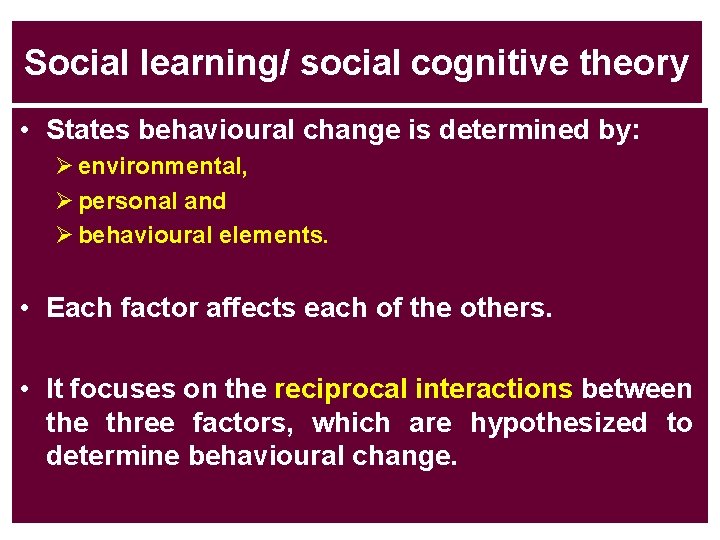 Social learning/ social cognitive theory

• States behavioural change is determined by:
  ➢ environmental,
  ➢ personal and
  ➢ behavioural elements.

• Each factor affects each of the others.

• It focuses on the reciprocal interactions between the three factors, which are hypothesized to determine behavioural change.